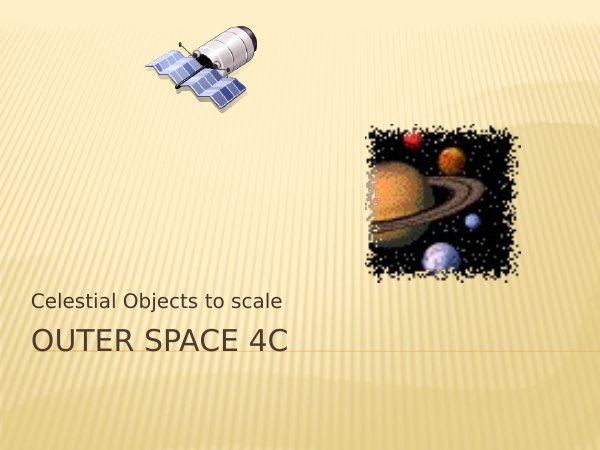 Celestial Objects to scale

OUTER SPACE 4C